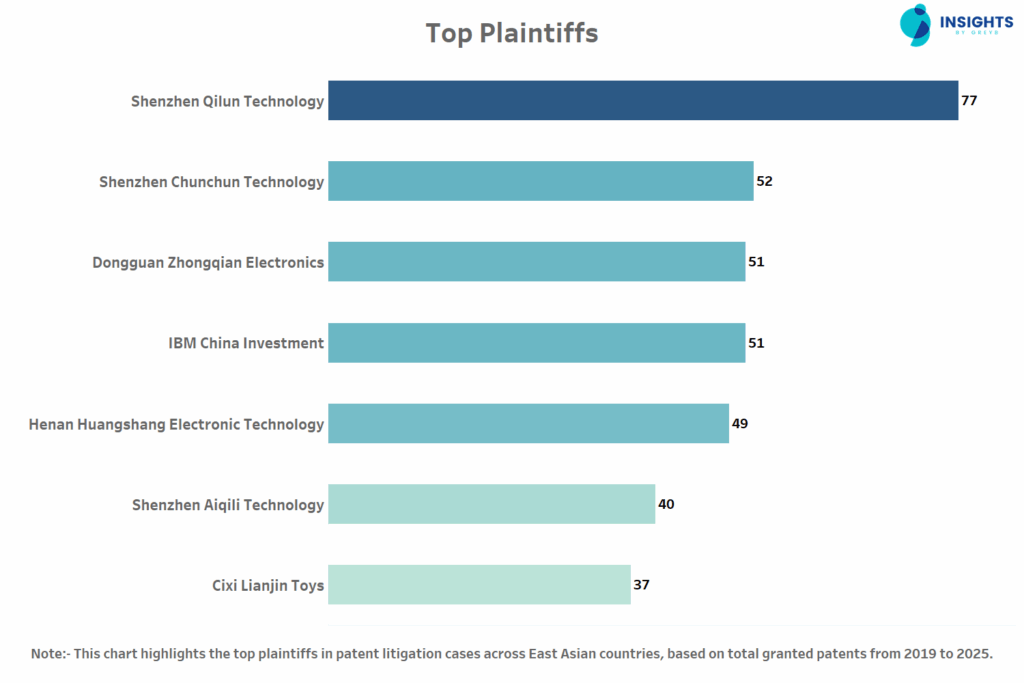 Top Plaintiffs

INSIGHTS BY GREYB

Shenzhen Qilun Technology 77

Shenzhen Chunchun Technology 52

Dongguan Zhongqian Electronics 51

IBM China Investment 51

Henan Huangshang Electronic Technology 49

Shenzhen Aiqili Technology 40

Cixi Lianjin Toys 37

Note:- This chart highlights the top plaintiffs in patent litigation cases across East Asian countries, based on total granted patents from 2019 to 2025.